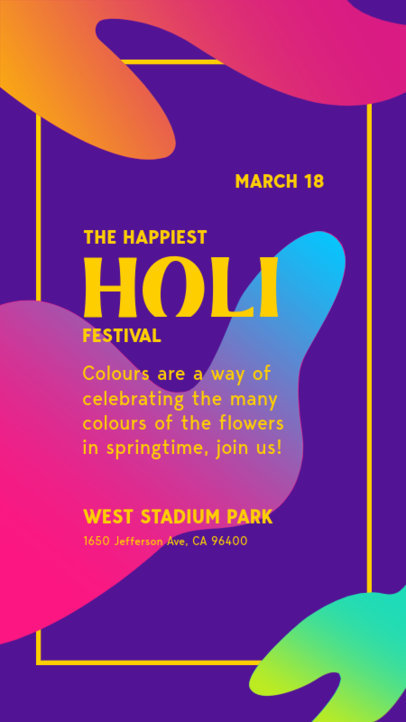 MARCH 18

THE HAPPIEST
HOLI
FESTIVAL

Colours are a way of celebrating the many colours of the flowers in springtime, join us!

WEST STADIUM PARK
1650 Jefferson Ave, CA 96400